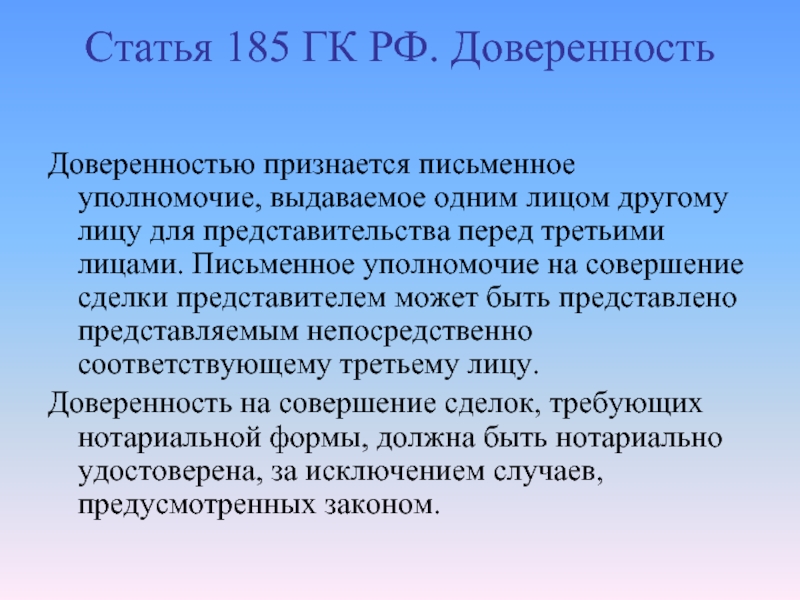 Статья 185 ГК РФ. Доверенность

Доверенностью признается письменное уполномочие, выдаваемое одним лицом другому лицу для представительства перед третьими лицами. Письменное уполномочие на совершение сделки представителем может быть представлено представляемым непосредственно соответствующему третьему лицу.

Доверенность на совершение сделок, требующих нотариальной формы, должна быть нотариально удостоверена, за исключением случаев, предусмотренных законом.